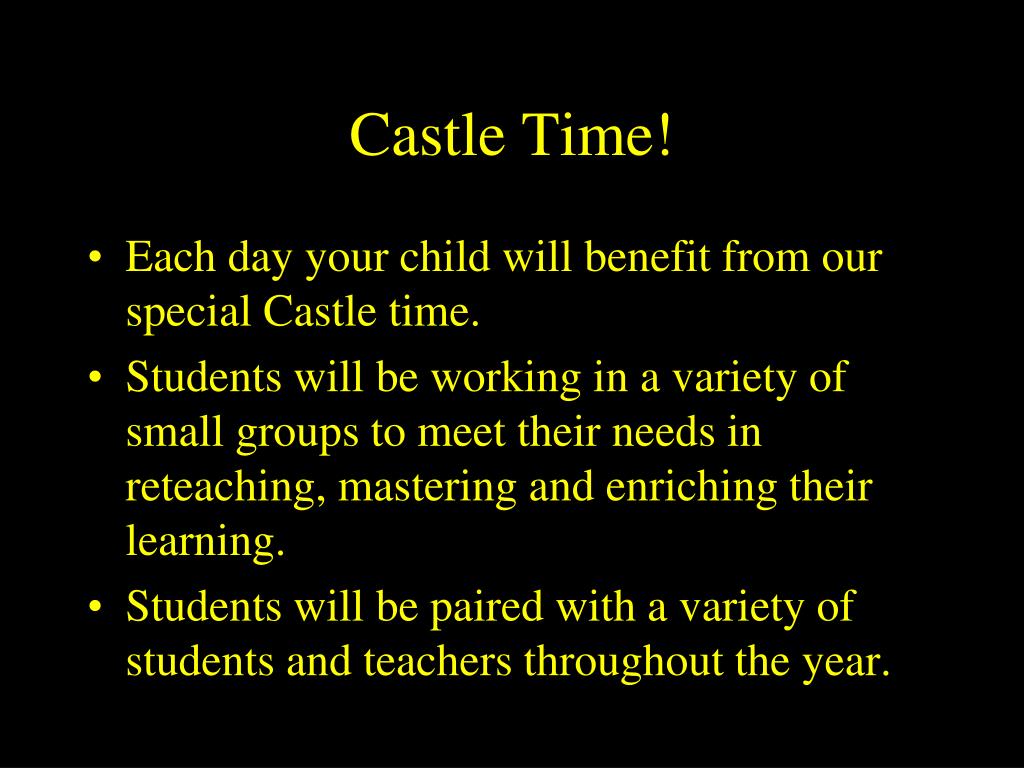 Castle Time!

• Each day your child will benefit from our special Castle time.
• Students will be working in a variety of small groups to meet their needs in reteaching, mastering and enriching their learning.
• Students will be paired with a variety of students and teachers throughout the year.